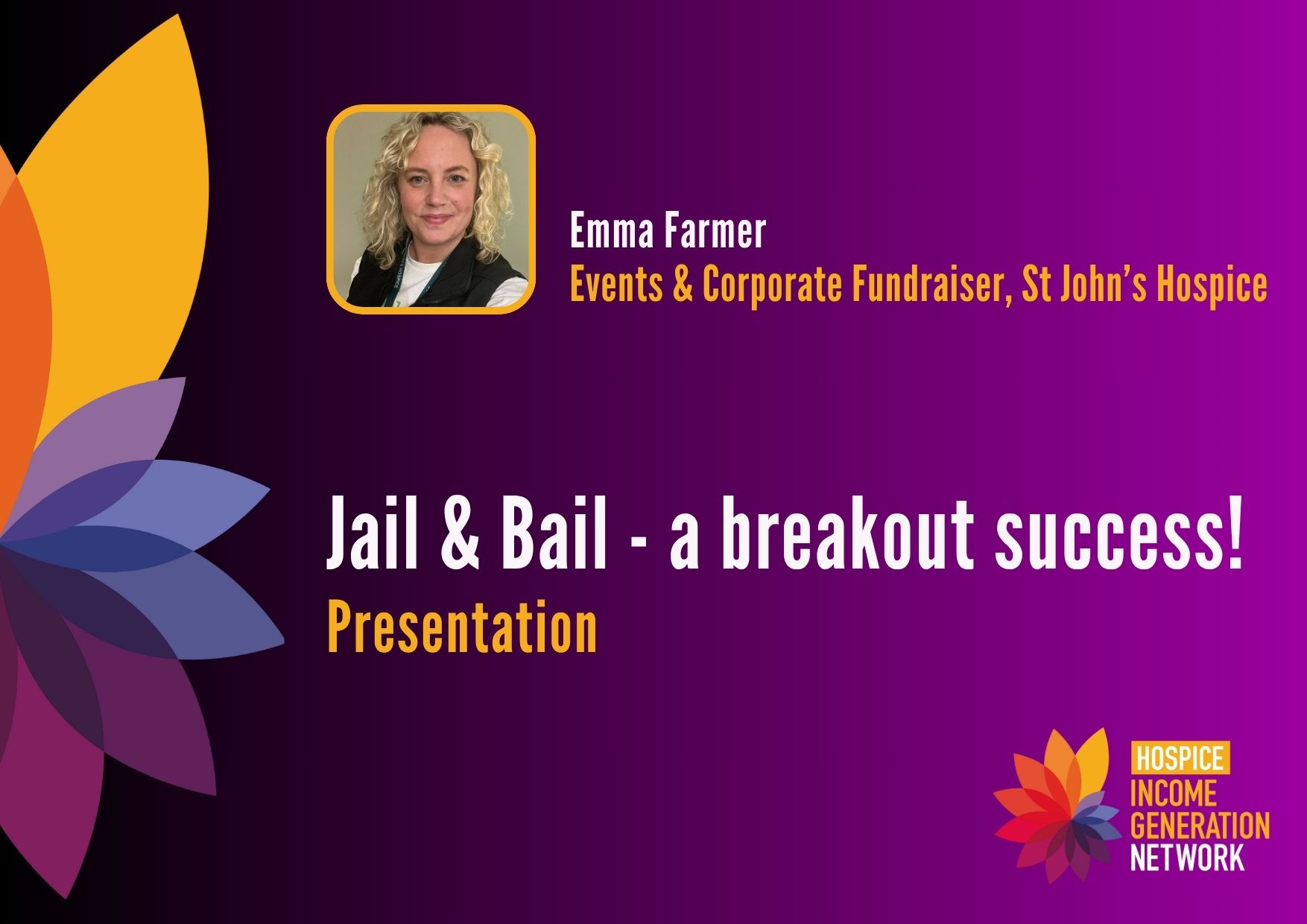 Emma Farmer
Events & Corporate Fundraiser, St John's Hospice

Jail & Bail - a breakout success!
Presentation

HOSPICE
INCOME
GENERATION
NETWORK